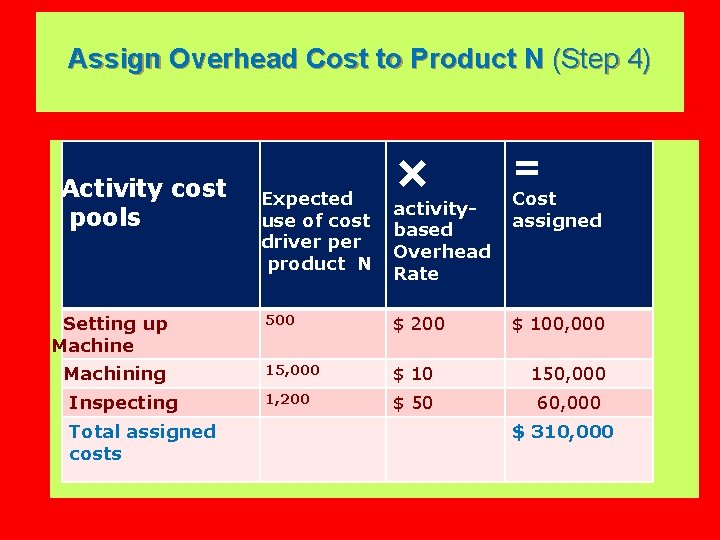 Assign Overhead Cost to Product N (Step 4)

| Activity cost pools | Expected use of cost driver per product N | × activity-based Overhead Rate | = Cost assigned |
|---|---|---|---|
| Setting up Machine | 500 | $ 200 | $ 100,000 |
| Machining | 15,000 | $ 10 | 150,000 |
| Inspecting | 1,200 | $ 50 | 60,000 |
| Total assigned costs | | | $ 310,000 |